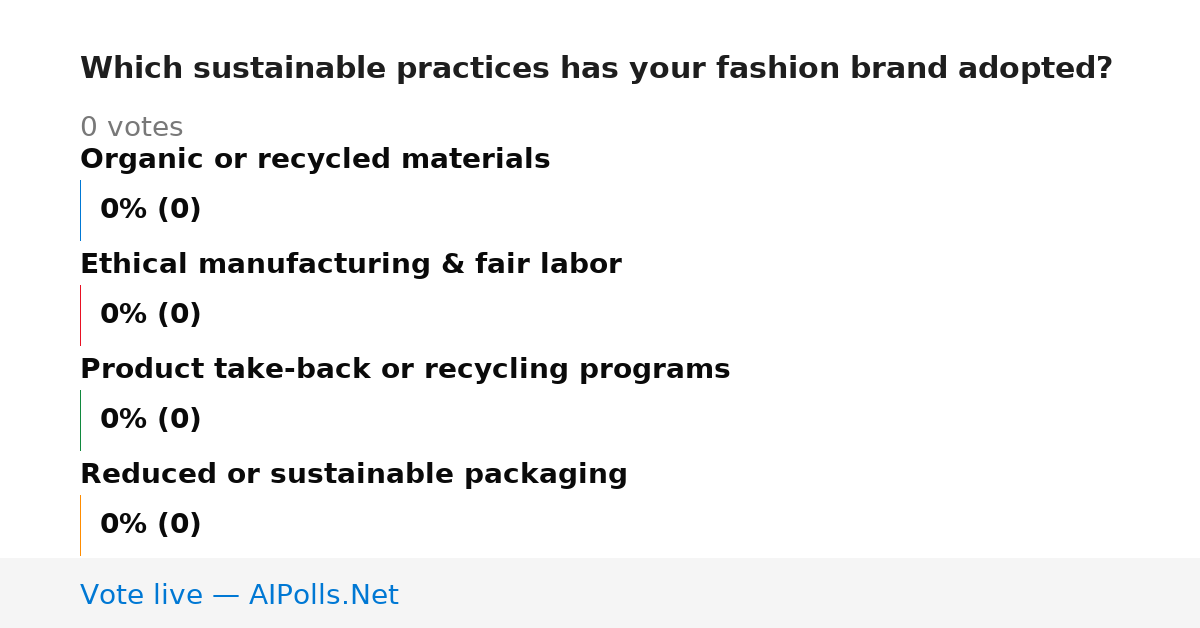 Which sustainable practices has your fashion brand adopted?

0 votes

Organic or recycled materials

0% (0)

Ethical manufacturing & fair labor

0% (0)

Product take-back or recycling programs

0% (0)

Reduced or sustainable packaging

0% (0)

Vote live — AIPolls.Net